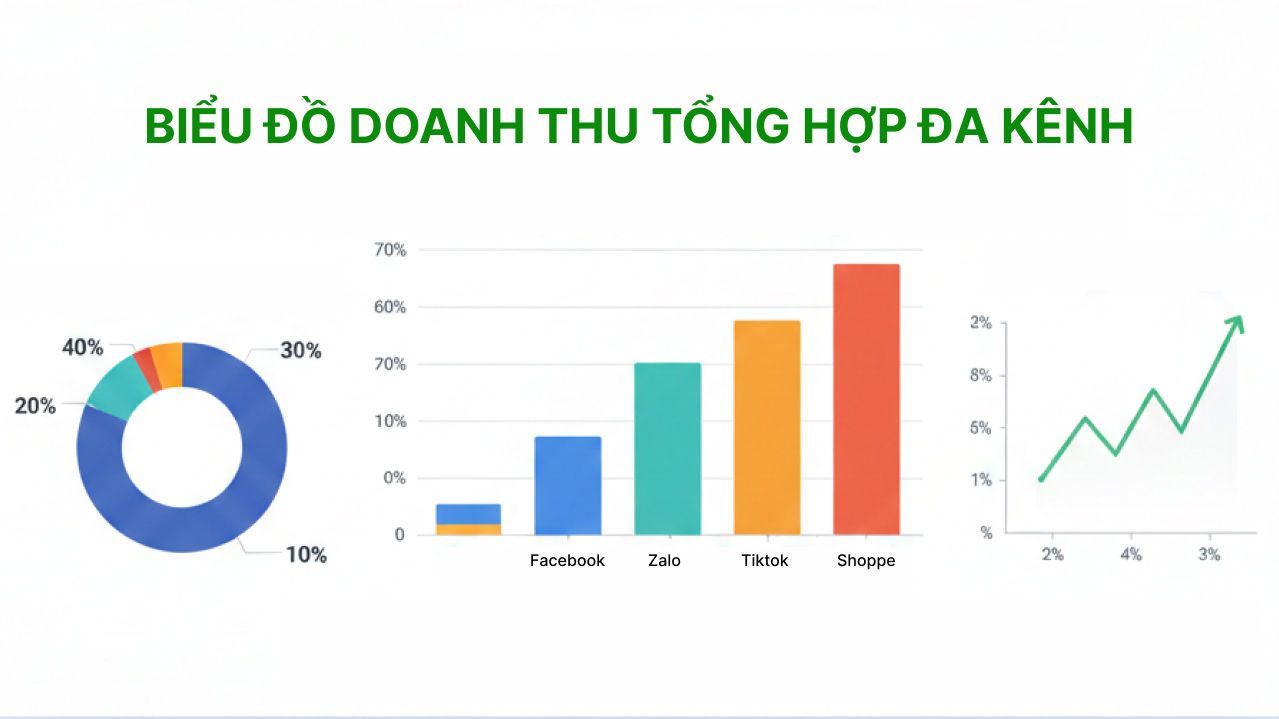 BIỂU ĐỒ DOANH THU TỔNG HỢP ĐA KÊNH

40%
30%
20%
10%

70%
60%
70%
10%
0%
0
Facebook
Zalo
Tiktok
Shoppe

2%
8%
5%
1%
%
2%
4%
3%